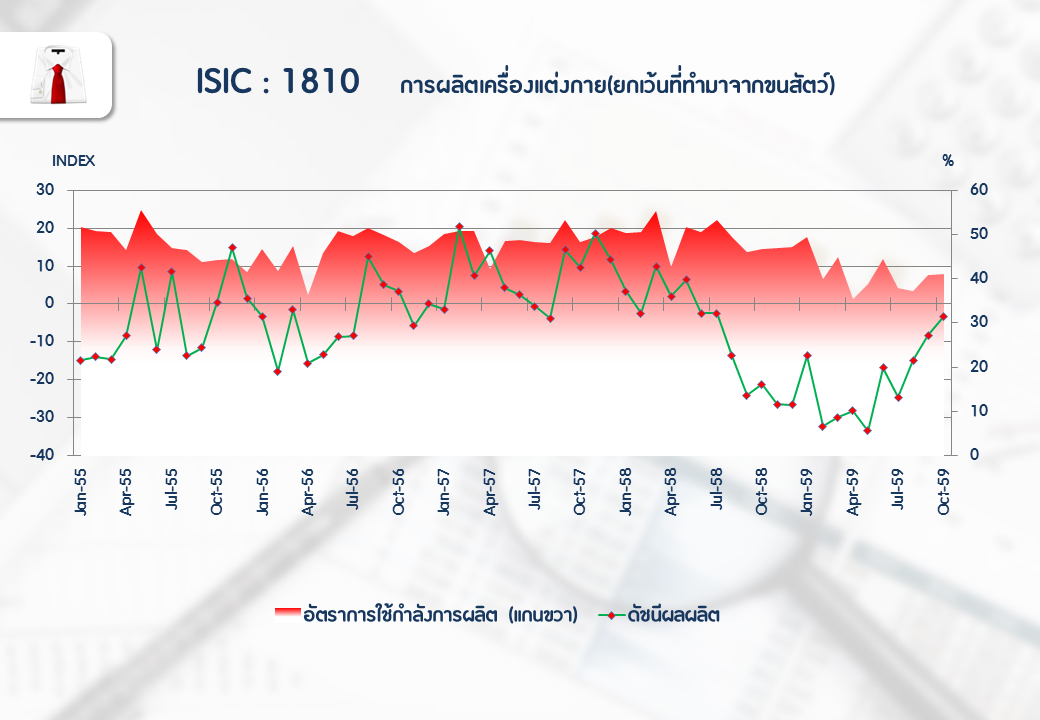 ISIC : 1810 การผลิตเครื่องแต่งกาย(ยกเว้นที่ทำมาจากขนสัตว์)

INDEX

%

30
20
10
0
-10
-20
-30
-40

60
50
40
30
20
10
0

Jan-55
Apr-55
Jul-55
Oct-55
Jan-56
Apr-56
Jul-56
Oct-56
Jan-57
Apr-57
Jul-57
Oct-57
Jan-58
Apr-58
Jul-58
Oct-58
Jan-59
Apr-59
Jul-59
Oct-59

อัตราการใช้กำลังการผลิต (แกนขวา)
ดัชนีผลผลิต